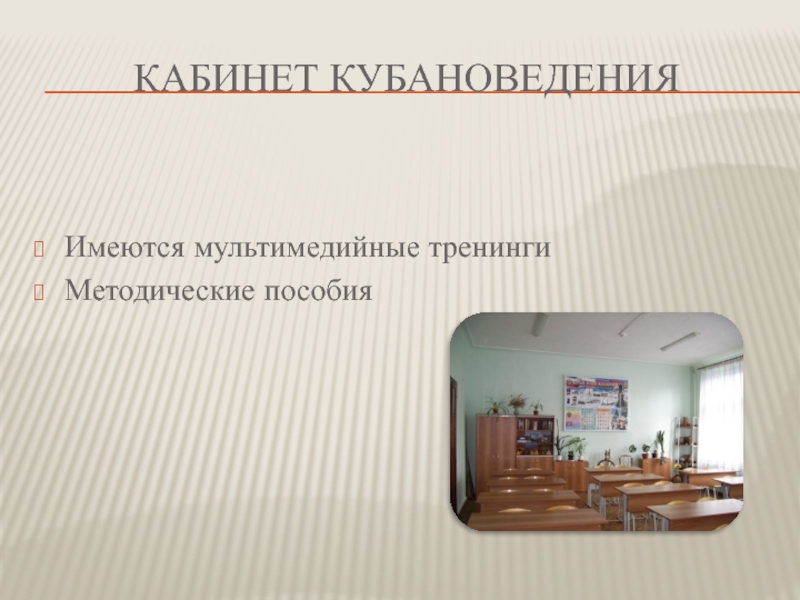 КАБИНЕТ КУБАНОВЕДЕНИЯ

Имеются мультимедийные тренинги

Методические пособия